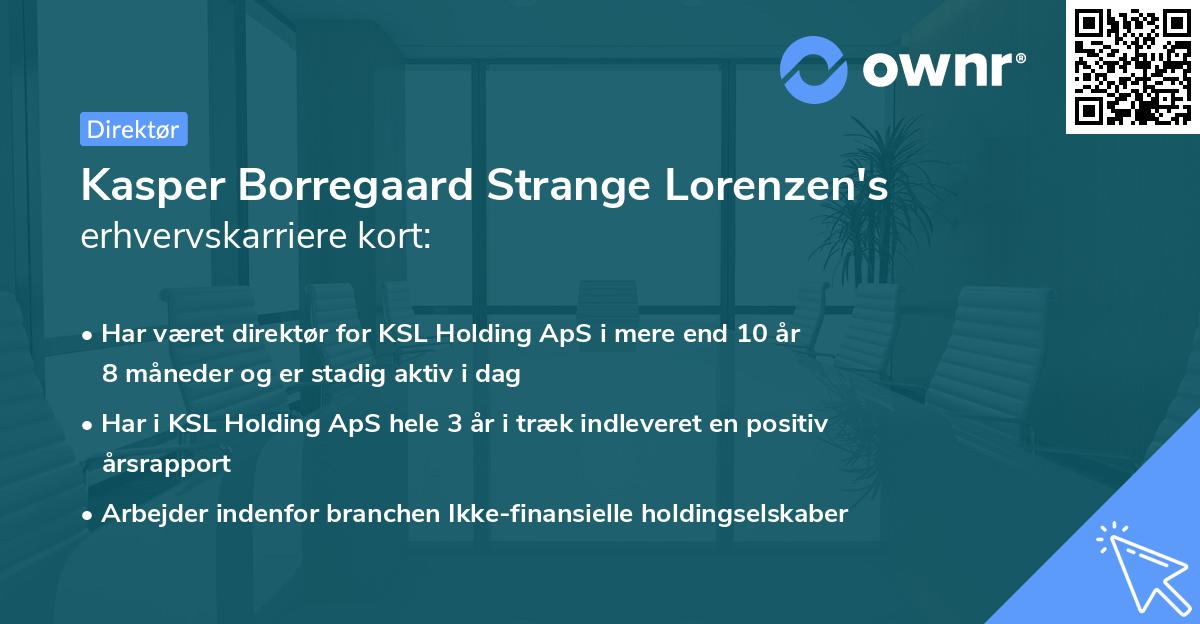 ownr®

Direktør

Kasper Borregaard Strange Lorenzen's erhvervskarriere kort:

• Har været direktør for KSL Holding ApS i mere end 10 år 8 måneder og er stadig aktiv i dag

• Har i KSL Holding ApS hele 3 år i træk indleveret en positiv årsrapport

• Arbejder indenfor branchen Ikke-finansielle holdingselskaber